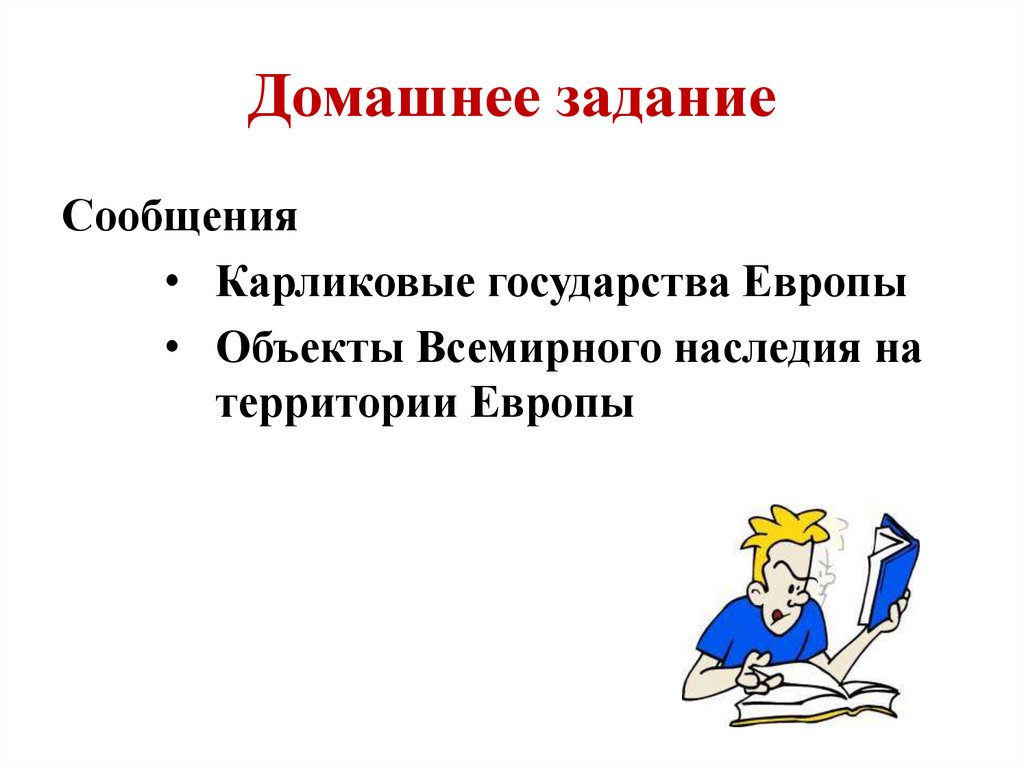 Домашнее задание

Сообщения

• Карликовые государства Европы
• Объекты Всемирного наследия на территории Европы